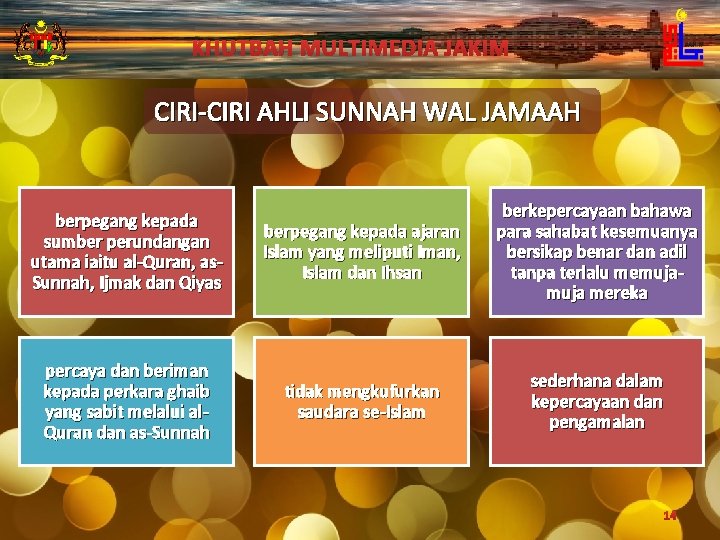 KHUTBAH MULTIMEDIA JAKIM

CIRI-CIRI AHLI SUNNAH WAL JAMAAH

berpegang kepada sumber perundangan utama iaitu al-Quran, as-Sunnah, Ijmak dan Qiyas

berpegang kepada ajaran Islam yang meliputi Iman, Islam dan Ihsan

berkepercayaan bahawa para sahabat kesemuanya bersikap benar dan adil tanpa terlalu memuja-muja mereka

percaya dan beriman kepada perkara ghaib yang sabit melalui al-Quran dan as-Sunnah

tidak mengkufurkan saudara se-Islam

sederhana dalam kepercayaan dan pengamalan

14